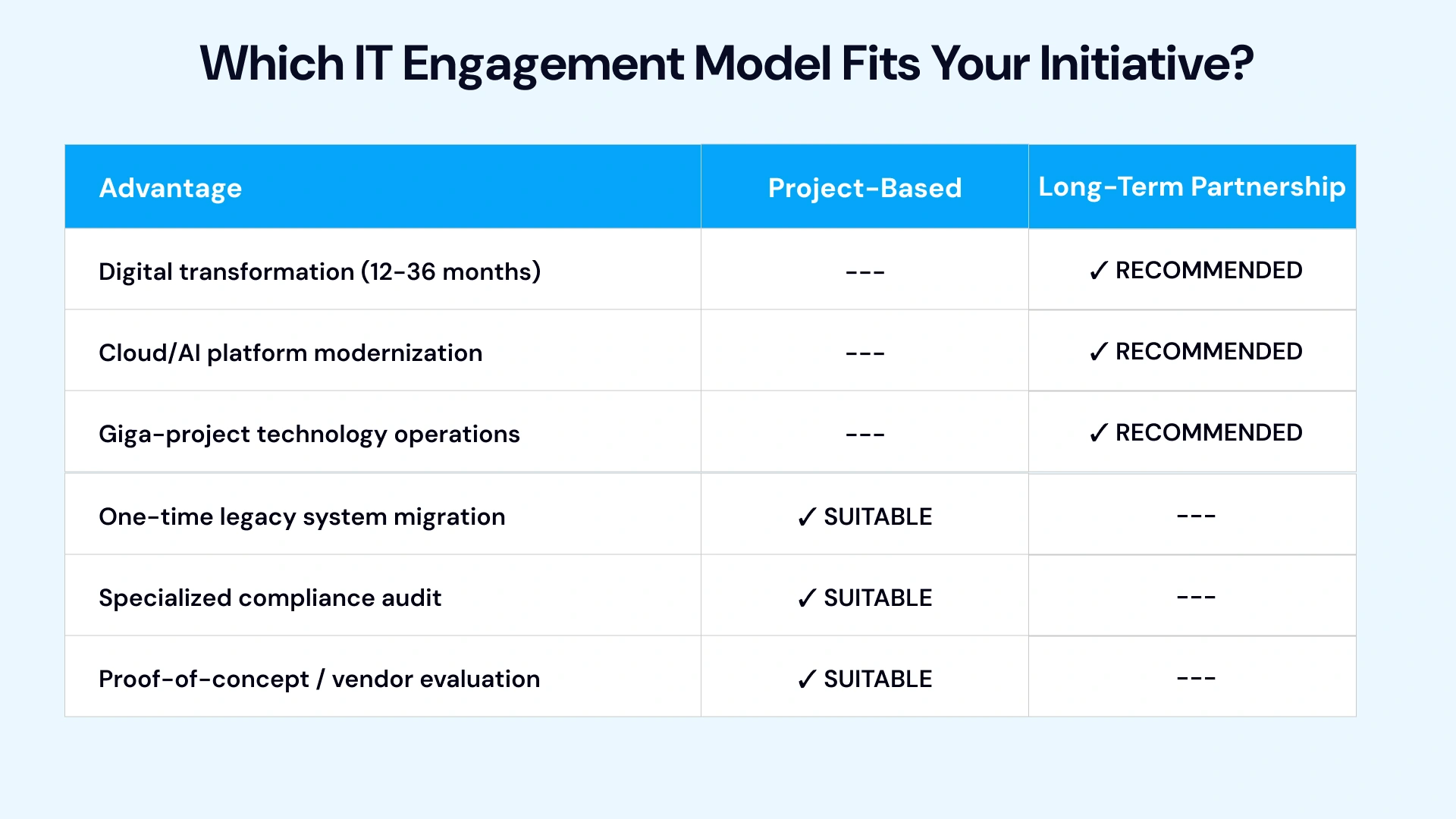 Which IT Engagement Model Fits Your Initiative?

| Advantage | Project-Based | Long-Term Partnership |
|---|---|---|
| Digital transformation (12-36 months) | --- | ✓ RECOMMENDED |
| Cloud/AI platform modernization | --- | ✓ RECOMMENDED |
| Giga-project technology operations | --- | ✓ RECOMMENDED |
| One-time legacy system migration | ✓ SUITABLE | --- |
| Specialized compliance audit | ✓ SUITABLE | --- |
| Proof-of-concept / vendor evaluation | ✓ SUITABLE | --- |